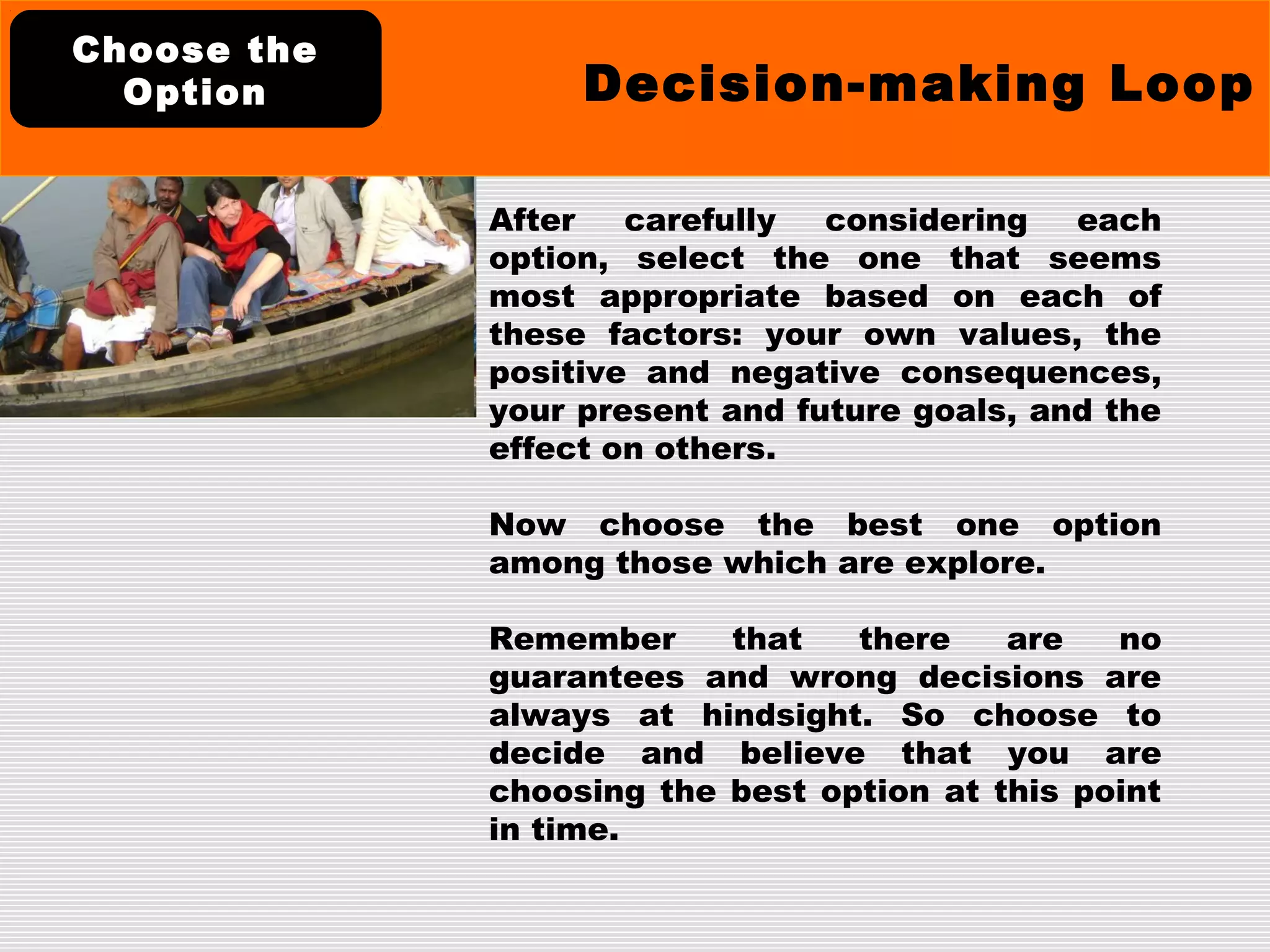 Choose the Option

Decision-making Loop

After carefully considering each option, select the one that seems most appropriate based on each of these factors: your own values, the positive and negative consequences, your present and future goals, and the effect on others.

Now choose the best one option among those which are explore.

Remember that there are no guarantees and wrong decisions are always at hindsight. So choose to decide and believe that you are choosing the best option at this point in time.